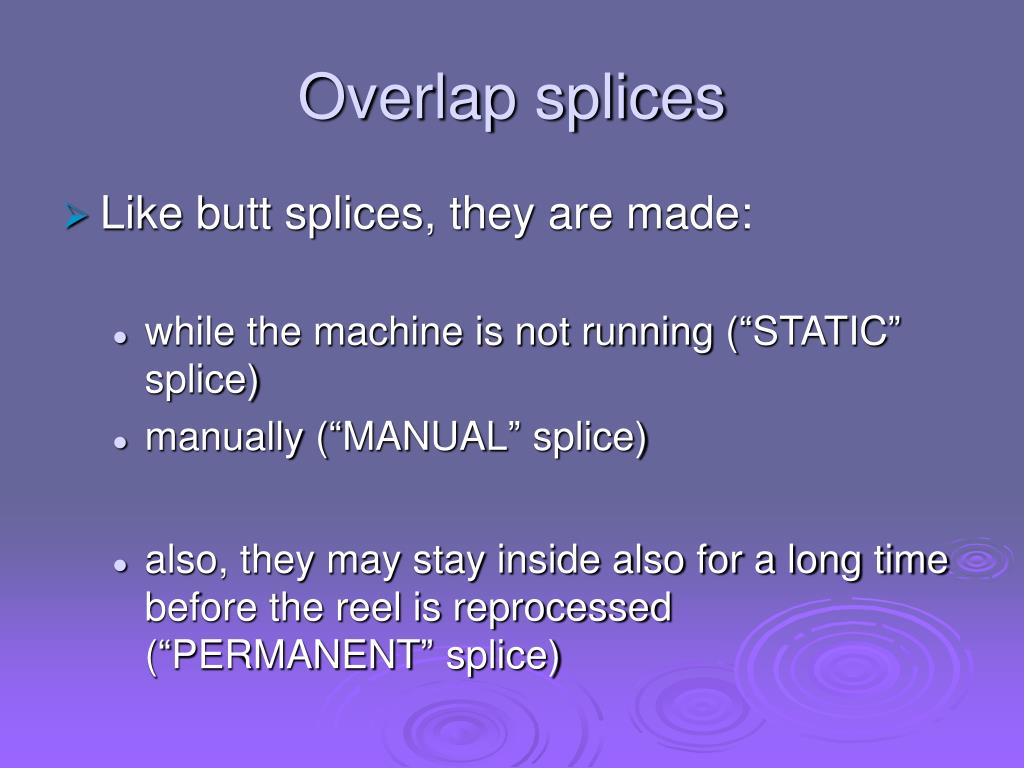 Overlap splices

Like butt splices, they are made:

while the machine is not running (“STATIC” splice)

manually (“MANUAL” splice)

also, they may stay inside also for a long time before the reel is reprocessed (“PERMANENT” splice)